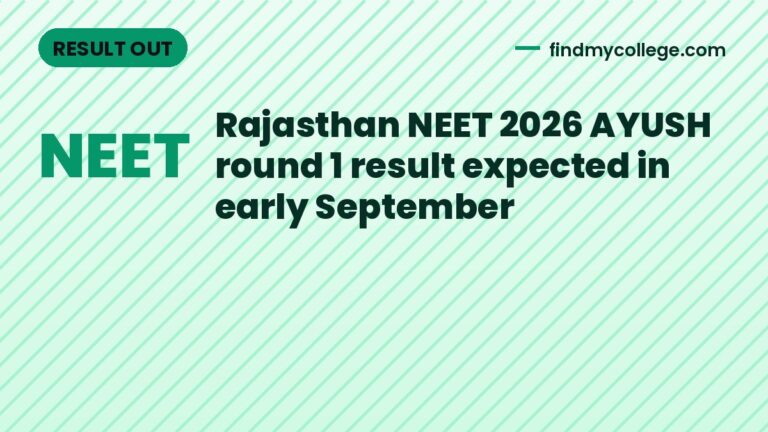 RESULT OUT

findmycollege.com

NEET

Rajasthan NEET 2026 AYUSH round 1 result expected in early September